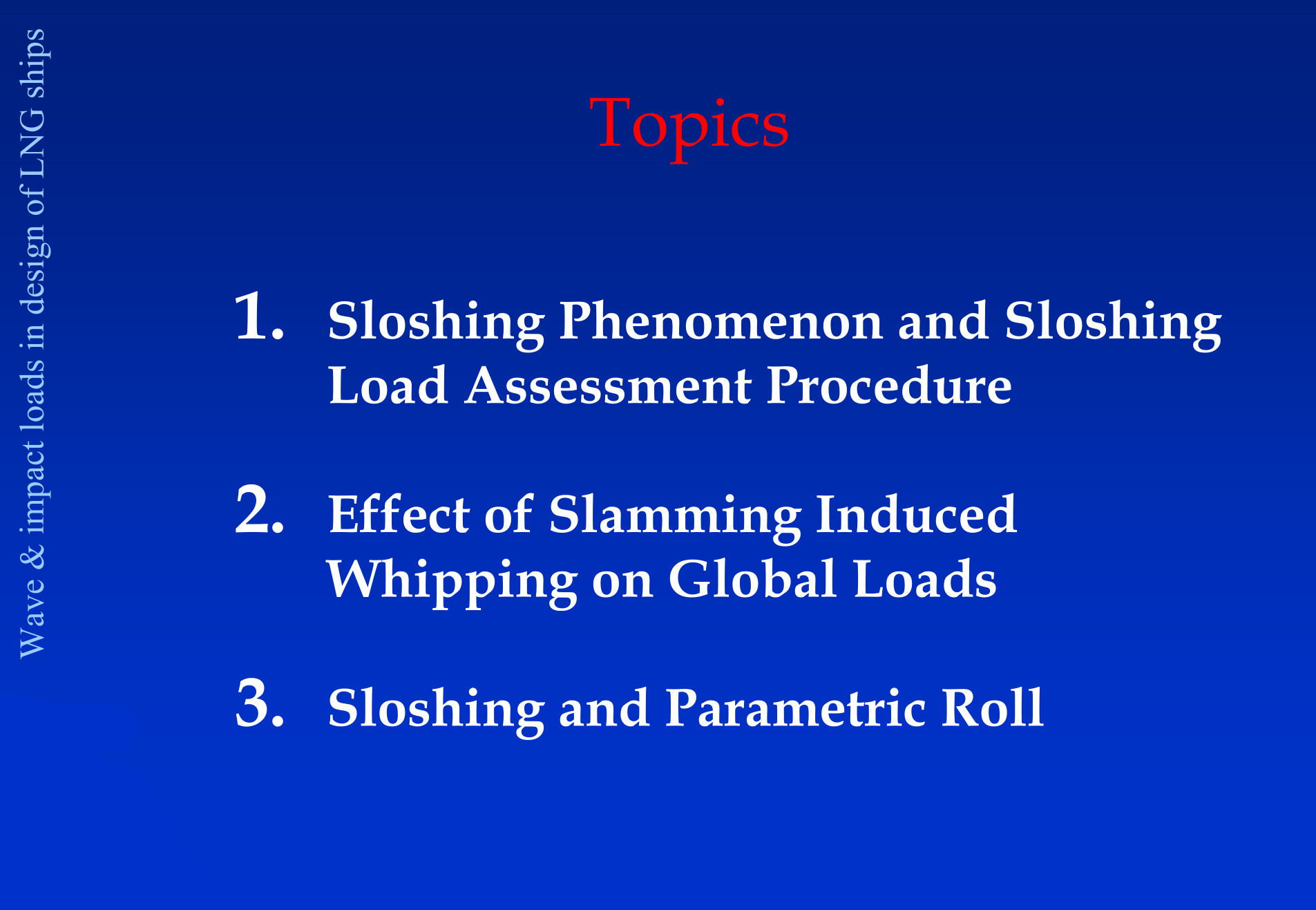 Wave & impact loads in design of LNG ships

Topics

1. Sloshing Phenomenon and Sloshing Load Assessment Procedure

2. Effect of Slamming Induced Whipping on Global Loads

3. Sloshing and Parametric Roll